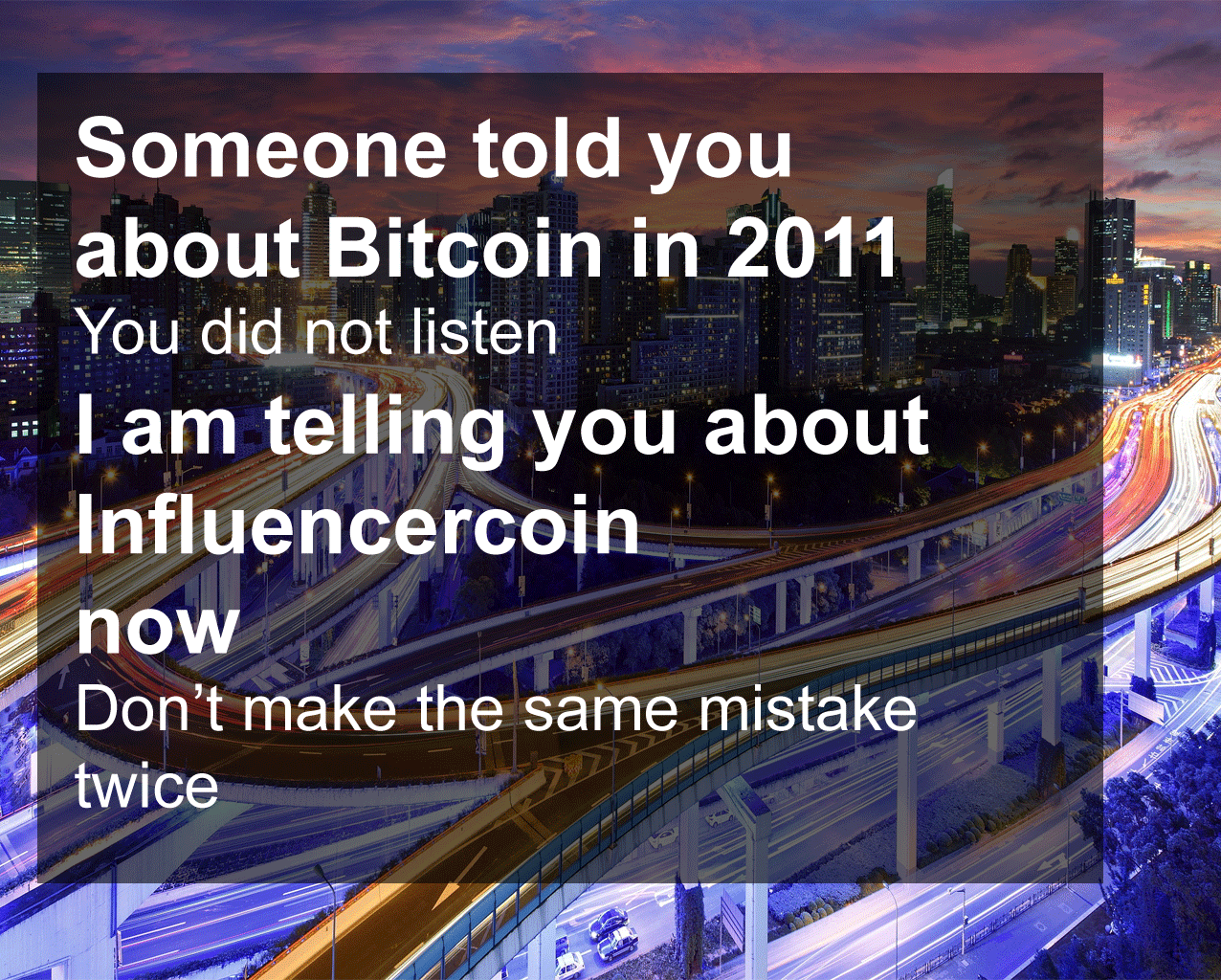 Someone told you about Bitcoin in 2011

You did not listen

I am telling you about Influencercoin now

Don't make the same mistake twice